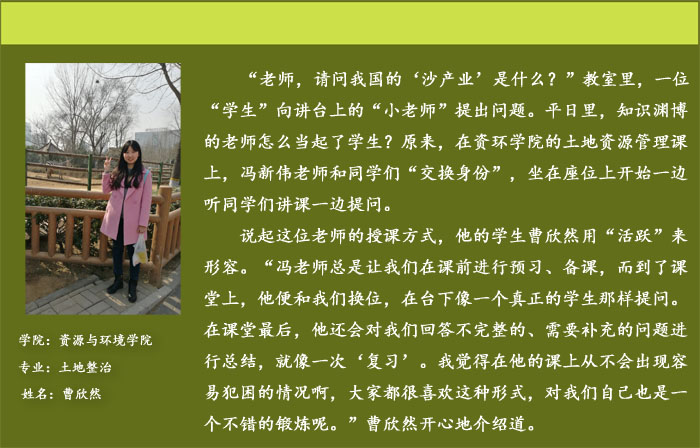 学院：资源与环境学院
专业：土地整治
姓名：曹欣然

“老师，请问我国的‘沙产业’是什么？”教室里，一位“学生”向讲台上的“小老师”提出问题。平日里，知识渊博的老师怎么当起了学生？原来，在资环学院的土地资源管理课上，冯新伟老师和同学们“交换身份”，坐在座位上开始一边听同学们讲课一边提问。

说起这位老师的授课方式，他的学生曹欣然用“活跃”来形容。“冯老师总是让我们在课前进行预习、备课，而到了课堂上，他便和我们换位，在台下像一个真正的学生那样提问。在课堂最后，他还会对我们回答不完整的、需要补充的问题进行总结，就像一次‘复习’。我觉得在他的课上从不会出现容易犯困的情况啊，大家都很喜欢这种形式，对我们自己也是一个不错的锻炼呢。”曹欣然开心地介绍道。